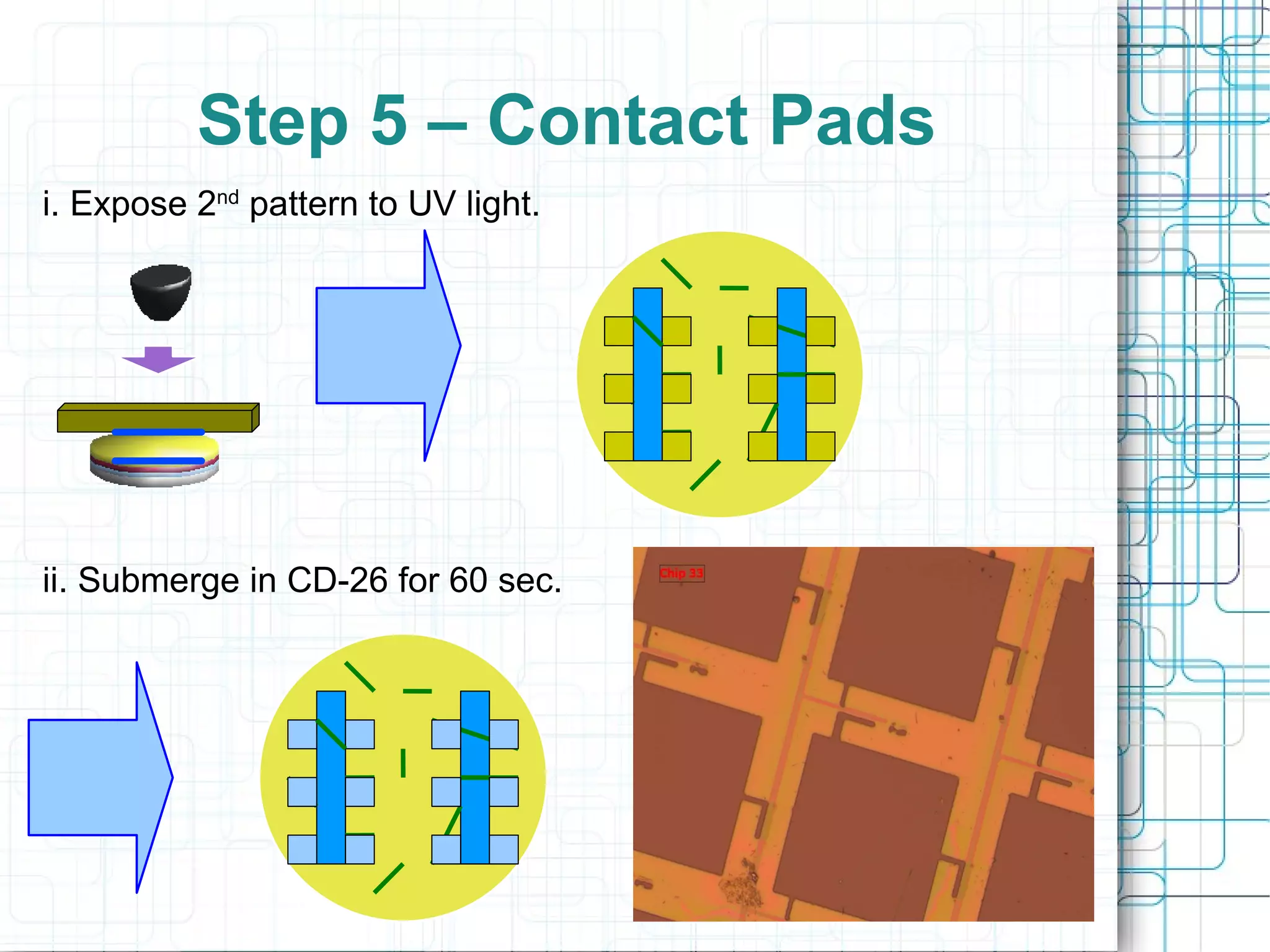 Step 5 – Contact Pads

i. Expose 2$^{nd}$ pattern to UV light.

ii. Submerge in CD-26 for 60 sec.

Chip 33